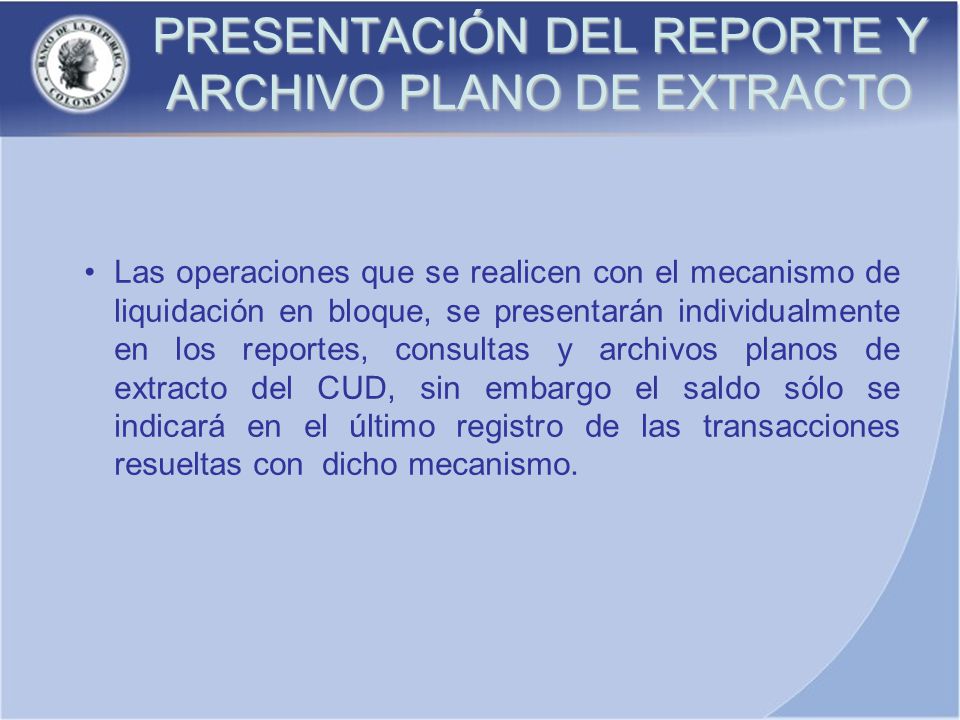 BANCO DE LA REPÚBLICA COLOMBIA

PRESENTACIÓN DEL REPORTE Y ARCHIVO PLANO DE EXTRACTO

• Las operaciones que se realicen con el mecanismo de liquidación en bloque, se presentarán individualmente en los reportes, consultas y archivos planos de extracto del CUD, sin embargo el saldo sólo se indicará en el último registro de las transacciones resueltas con dicho mecanismo.